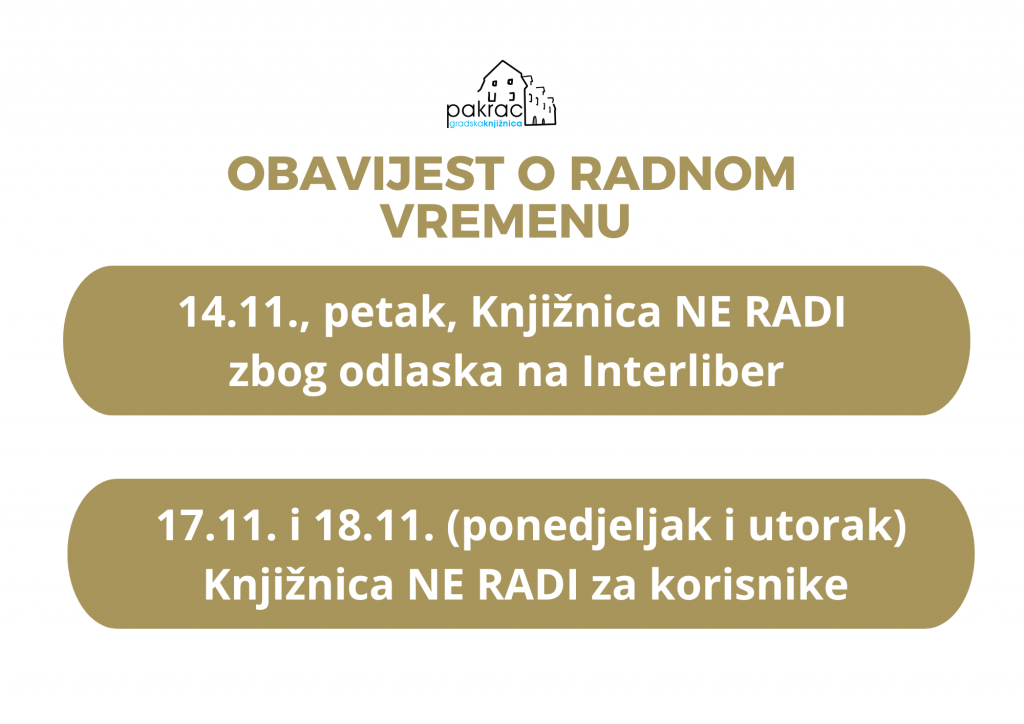 pakrac
gradskaknjižnica

OBAVIJEST O RADNOM VREMENU

14.11., petak, Knjižnica NE RADI zbog odlaska na Interliber

17.11. i 18.11. (ponedjeljak i utorak) Knjižnica NE RADI za korisnike